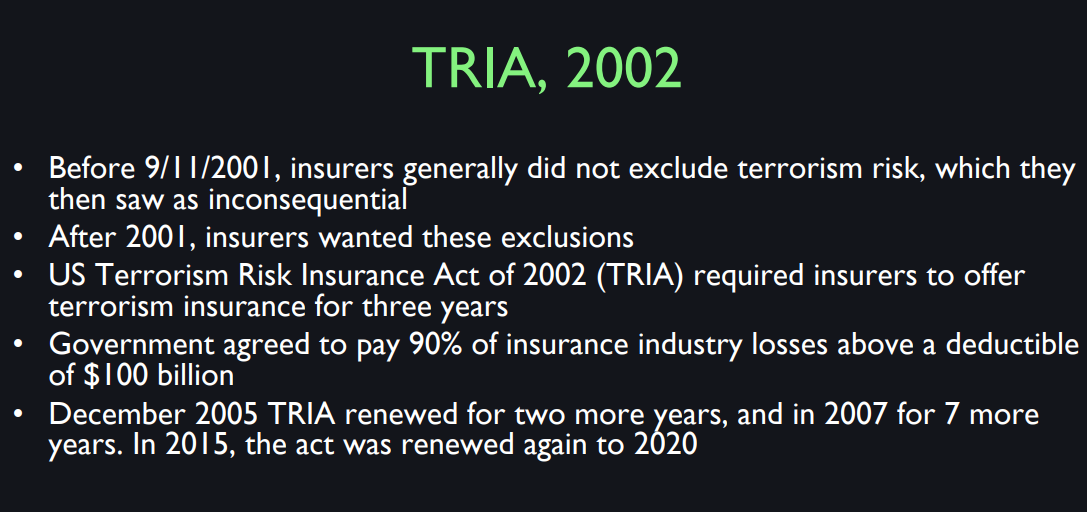 TRIA, 2002

• Before 9/11/2001, insurers generally did not exclude terrorism risk, which they then saw as inconsequential
• After 2001, insurers wanted these exclusions
• US Terrorism Risk Insurance Act of 2002 (TRIA) required insurers to offer terrorism insurance for three years
• Government agreed to pay 90% of insurance industry losses above a deductible of \$100 billion
• December 2005 TRIA renewed for two more years, and in 2007 for 7 more years. In 2015, the act was renewed again to 2020